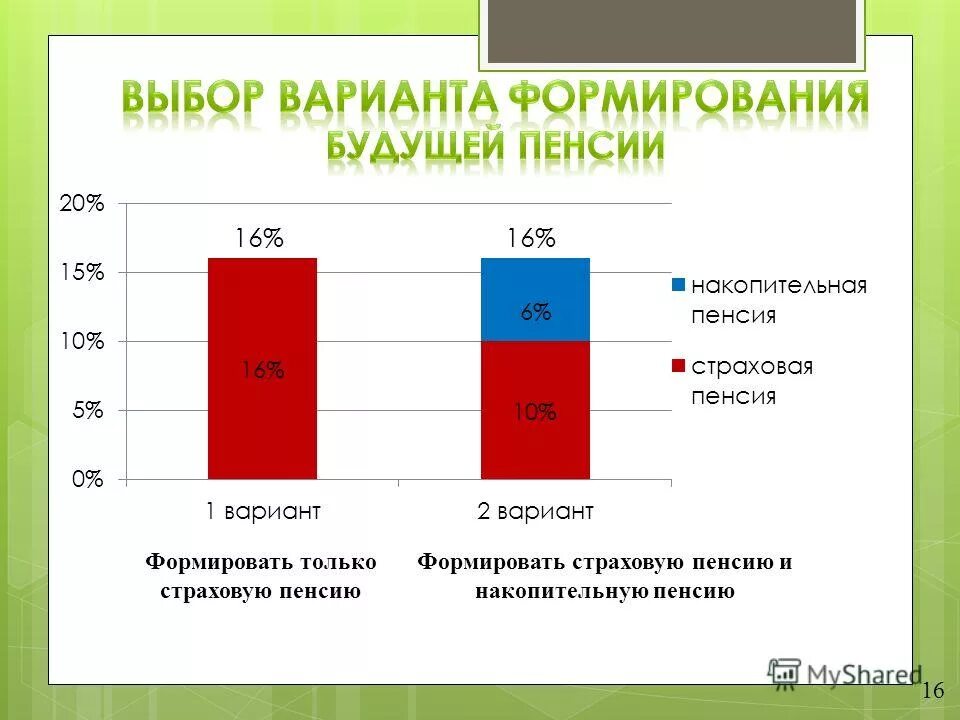 ВЫБОР ВАРИАНТА ФОРМИРОВАНИЯ БУДУЩЕЙ ПЕНСИИ

20%
15%
10%
5%
0%

16%
16%
16%
6%
10%

накопительная пенсия
страховая пенсия

1 вариант
2 вариант

Формировать только страховую пенсию

Формировать страховую пенсию и накопительную пенсию

MyShared

16